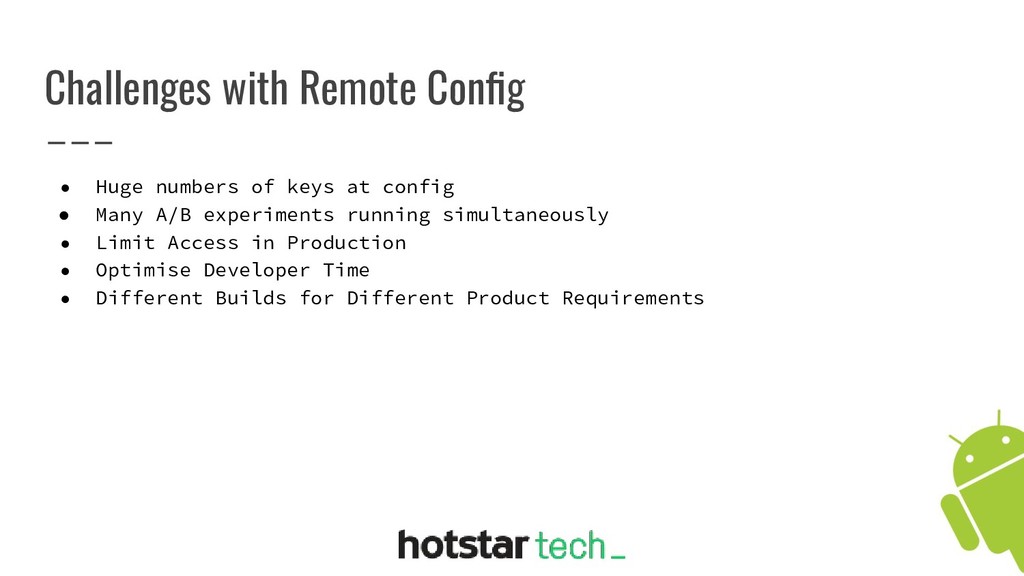 Challenges with Remote Config

● Huge numbers of keys at config
● Many A/B experiments running simultaneously
● Limit Access in Production
● Optimise Developer Time
● Different Builds for Different Product Requirements

hotstar tech_